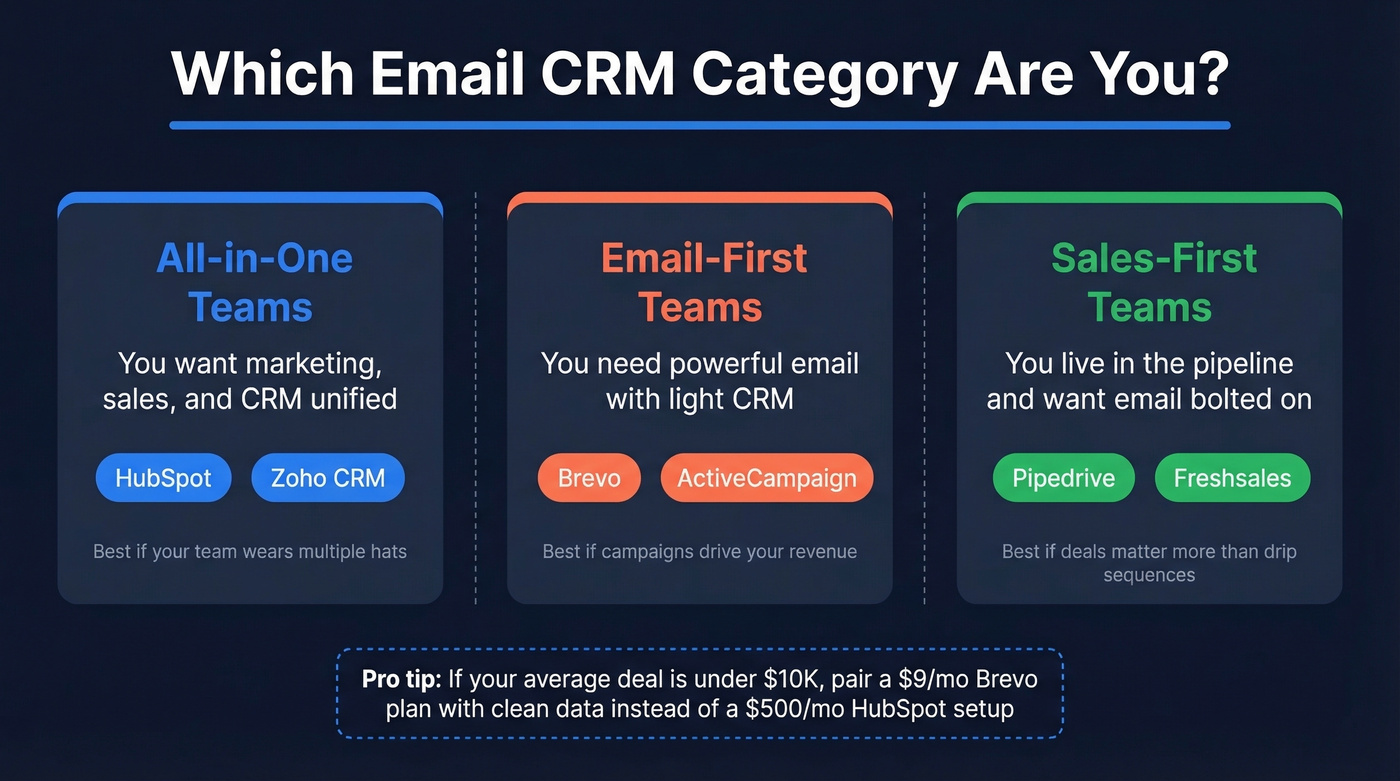 Which Email CRM Category Are You?

All-in-One Teams

You want marketing, sales, and CRM unified

HubSpot

Zoho CRM

Best if your team wears multiple hats

Email-First Teams

You need powerful email with light CRM

Brevo

ActiveCampaign

Best if campaigns drive your revenue

Sales-First Teams

You live in the pipeline and want email bolted on

Pipedrive

Freshsales

Best if deals matter more than drip sequences

Pro tip: If your average deal is under \$10K, pair a \$9/mo Brevo plan with clean data instead of a \$500/mo HubSpot setup